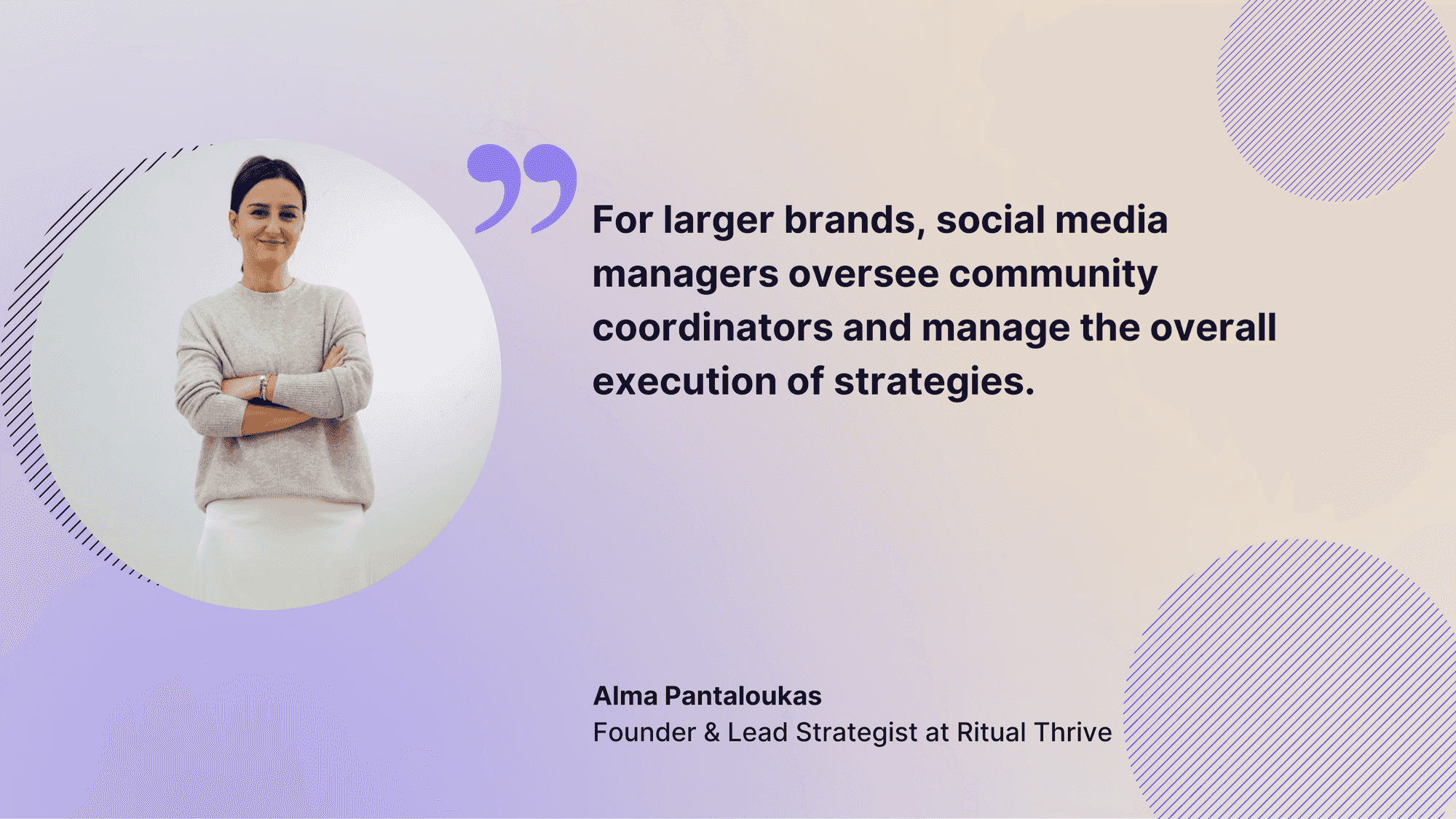 For larger brands, social media managers oversee community coordinators and manage the overall execution of strategies.

Alma Pantaloukas
Founder & Lead Strategist at Ritual Thrive